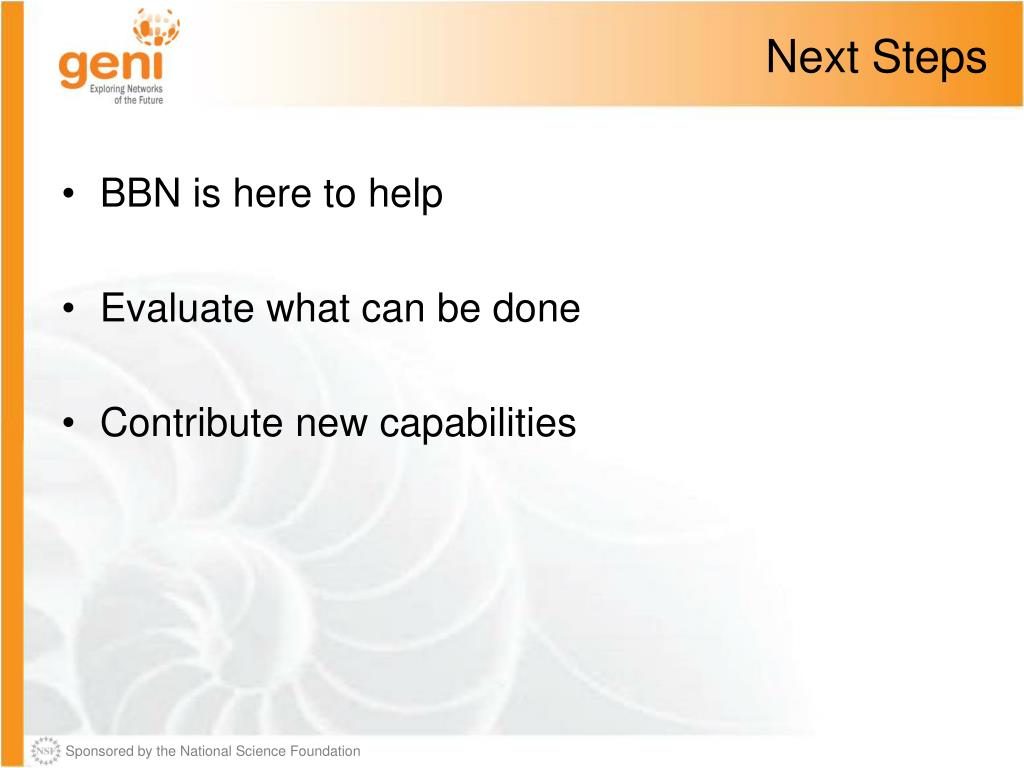 geni
Exploring Networks of the Future

Next Steps

• BBN is here to help

• Evaluate what can be done

• Contribute new capabilities

NSF

Sponsored by the National Science Foundation